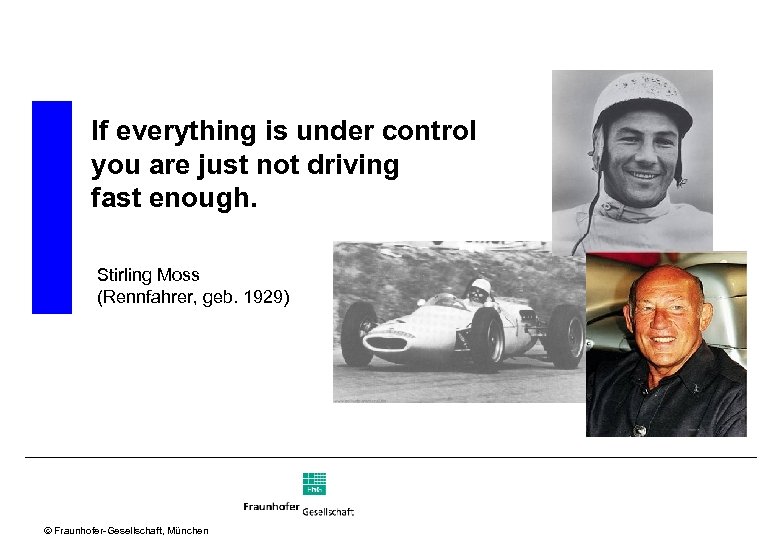 If everything is under control you are just not driving fast enough.

Stirling Moss
(Rennfahrer, geb. 1929)

Fraunhofer Gesellschaft

© Fraunhofer-Gesellschaft, München